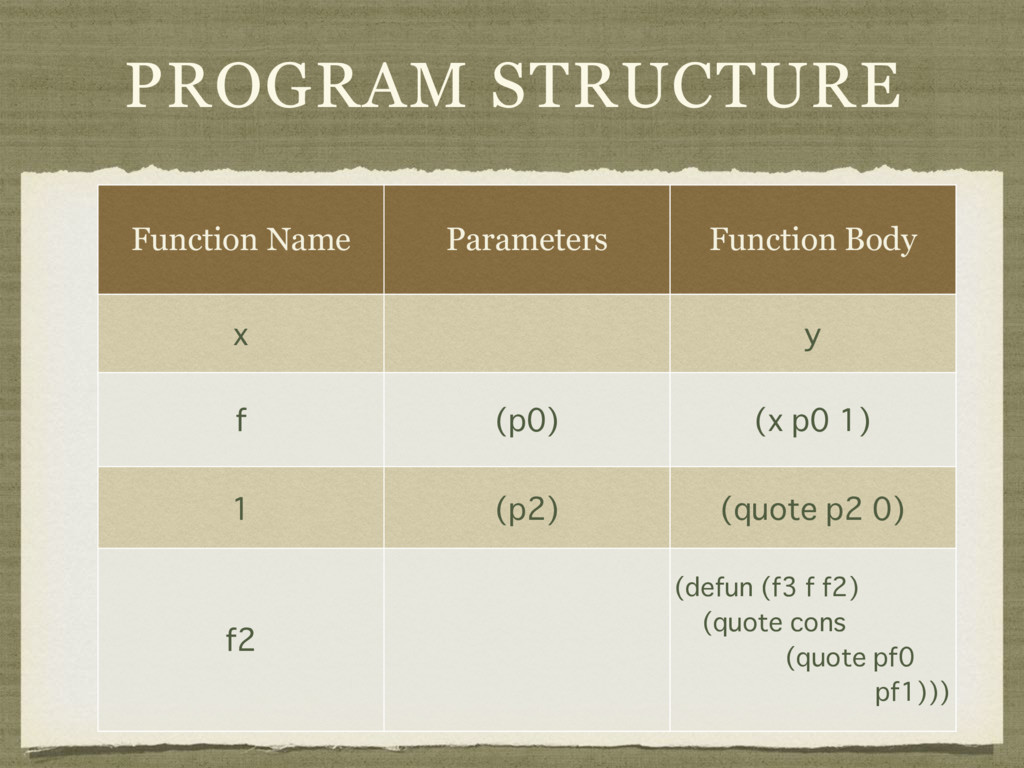 PROGRAM STRUCTURE

| Function Name | Parameters | Function Body |
|---|---|---|
| x | | y |
| f | (p0) | (x p0 1) |
| 1 | (p2) | (quote p2 0) |
| f2 | | (defun (f3 f f2) (quote cons (quote pf0 pf1))) |